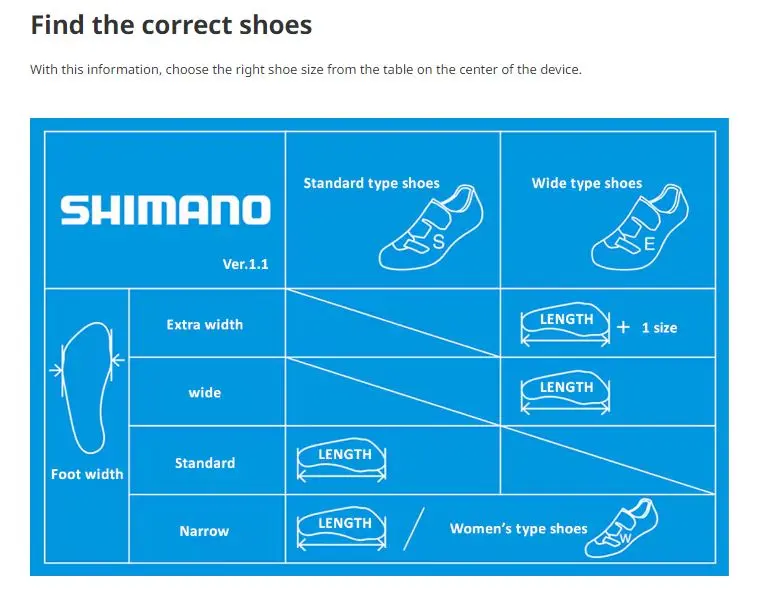 Find the correct shoes

With this information, choose the right shoe size from the table on the center of the device.

| SHIMANO Ver.1.1 | | Standard type shoes S | Wide type shoes E |
|---|---|---|---|
| Foot width | Extra width | | LENGTH + 1 size |
| | wide | | LENGTH |
| | Standard | LENGTH | |
| | Narrow | LENGTH / Women's type shoes W | |